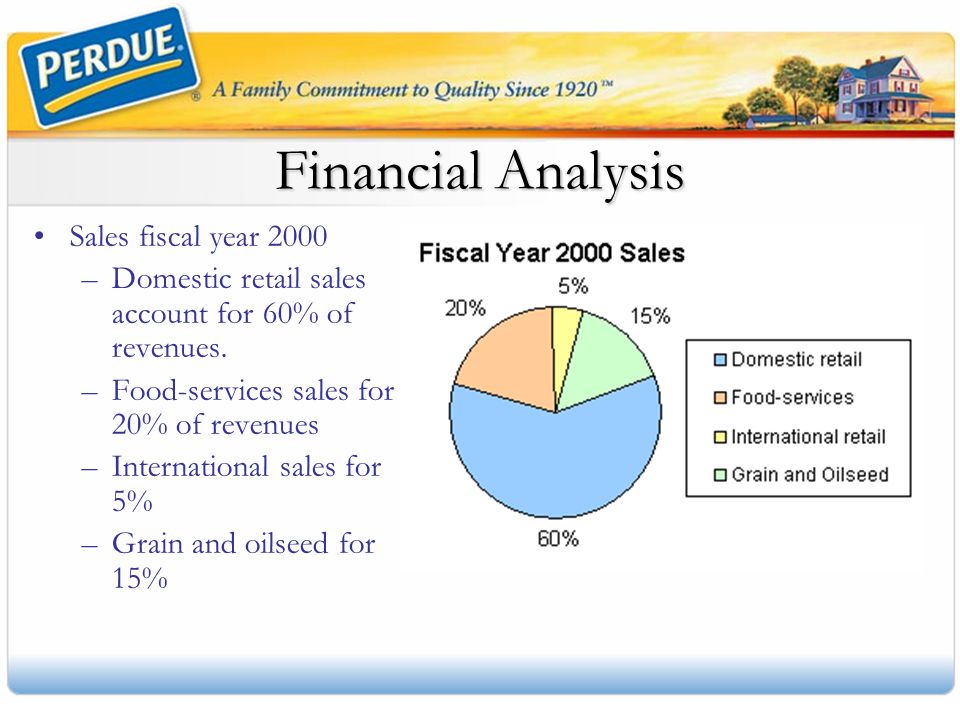 PERDUE® A Family Commitment to Quality Since 1920™

Financial Analysis

• Sales fiscal year 2000
– Domestic retail sales account for 60% of revenues.
– Food-services sales for 20% of revenues
– International sales for 5%
– Grain and oilseed for 15%

Fiscal Year 2000 Sales

5%
20%
15%
60%

Domestic retail
Food-services
International retail
Grain and Oilseed